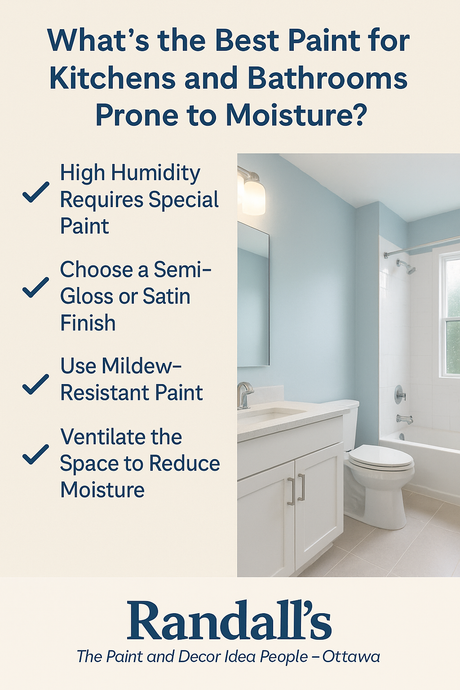 What's the Best Paint for Kitchens and Bathrooms Prone to Moisture?

✓ High Humidity Requires Special Paint

✓ Choose a Semi-Gloss or Satin Finish

✓ Use Mildew-Resistant Paint

✓ Ventilate the Space to Reduce Moisture

Randall's

The Paint and Decor Idea People – Ottawa